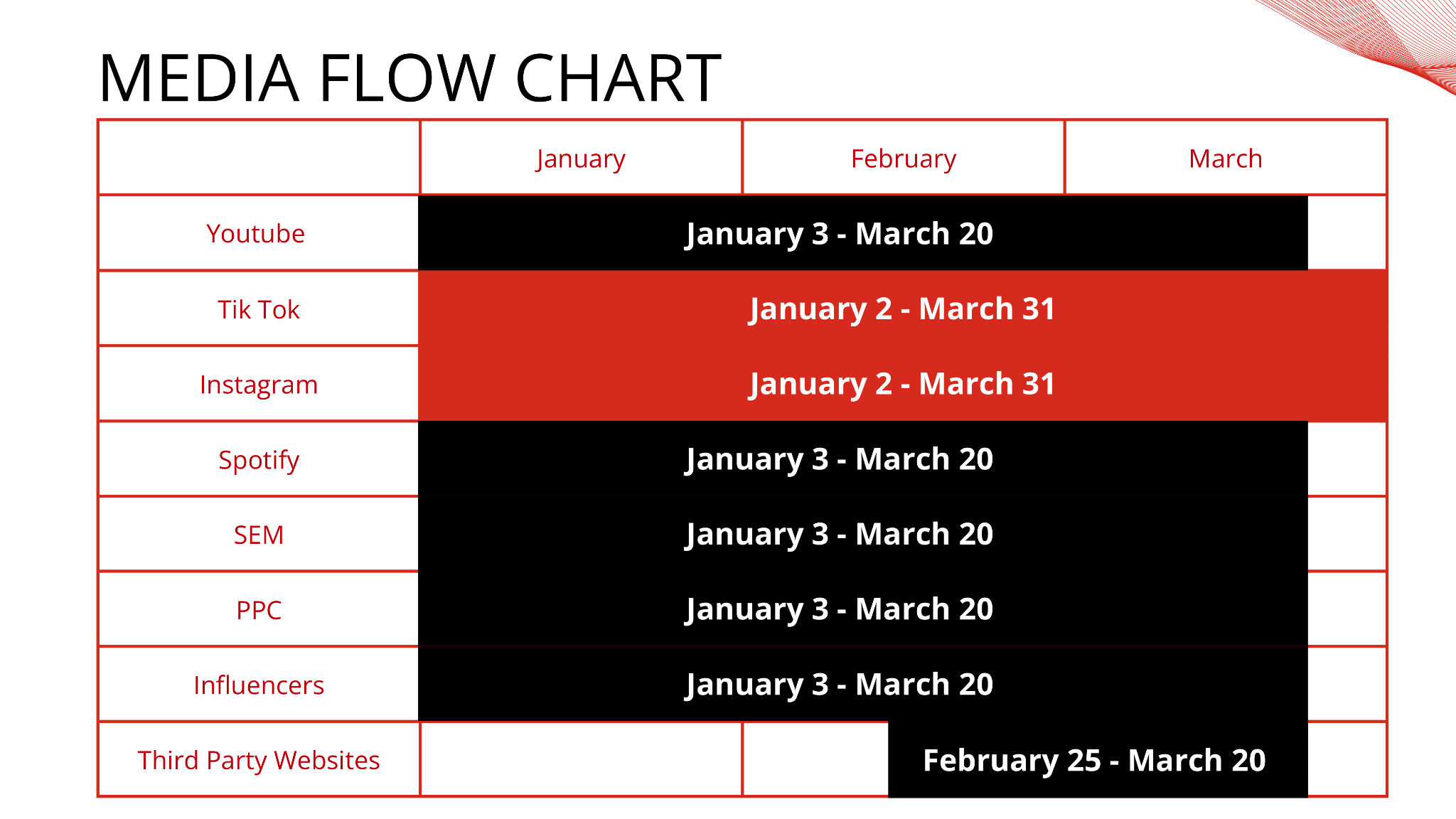 MEDIA FLOW CHART

| | January | February | March |
|---|---|---|---|
| Youtube | January 3 - March 20 | | |
| Tik Tok | January 2 - March 31 | | |
| Instagram | January 2 - March 31 | | |
| Spotify | January 3 - March 20 | | |
| SEM | January 3 - March 20 | | |
| PPC | January 3 - March 20 | | |
| Influencers | January 3 - March 20 | | |
| Third Party Websites | | February 25 - March 20 | |